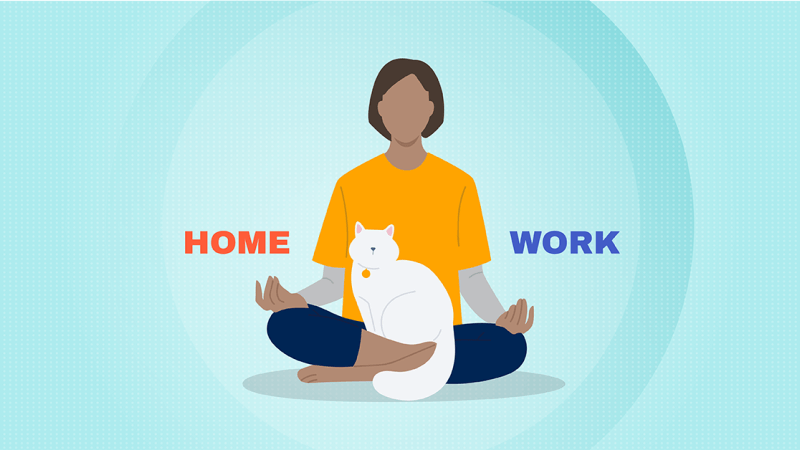 HOME

WORK